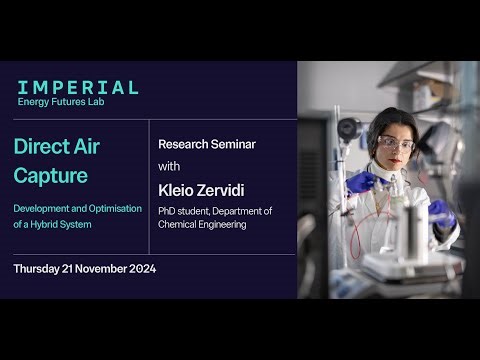 IMPERIAL
Energy Futures Lab

Direct Air Capture

Development and Optimisation of a Hybrid System

Research Seminar with

Kleio Zervidi

PhD student, Department of Chemical Engineering

Thursday 21 November 2024